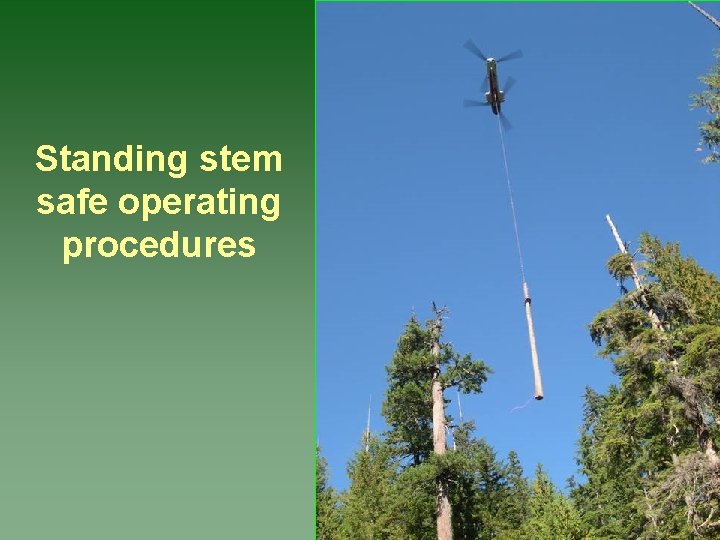 Standing stem safe operating procedures